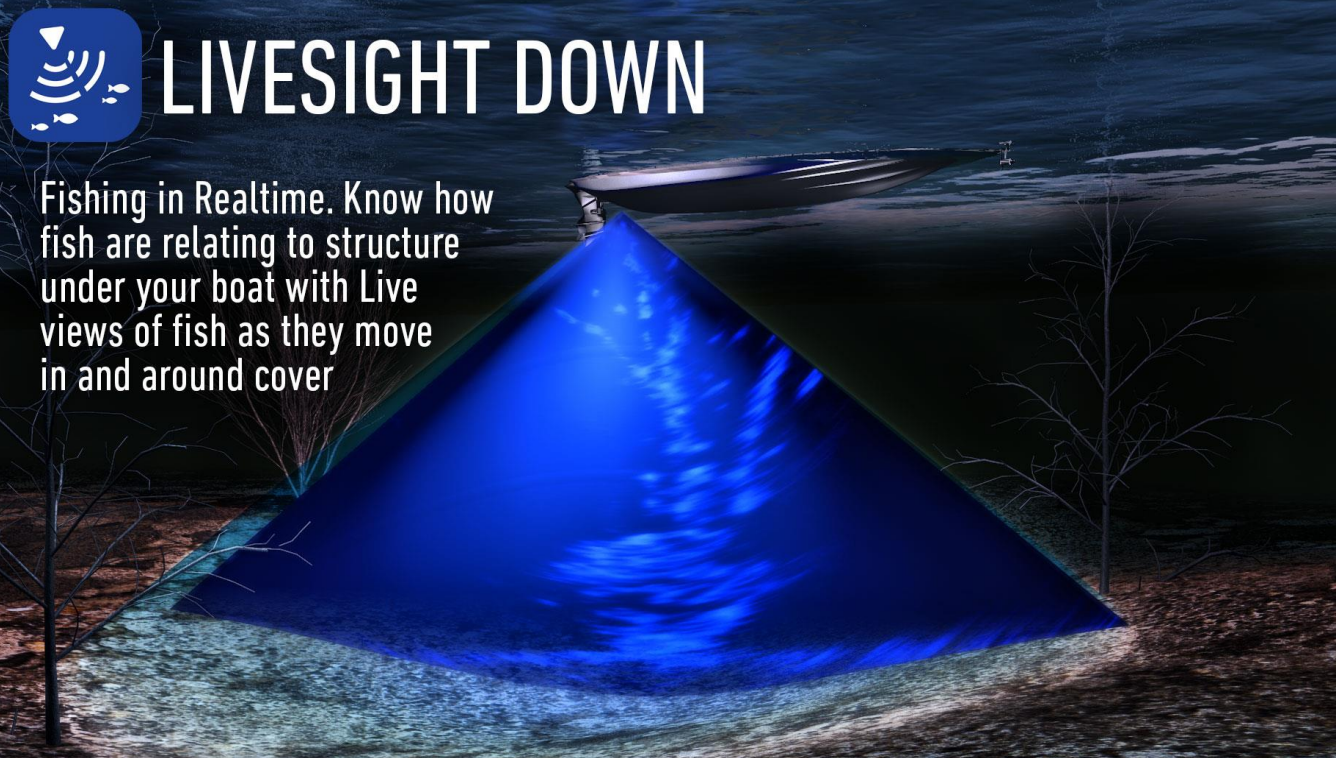 LIVESIGHT DOWN

Fishing in Realtime. Know how fish are relating to structure under your boat with Live views of fish as they move in and around cover